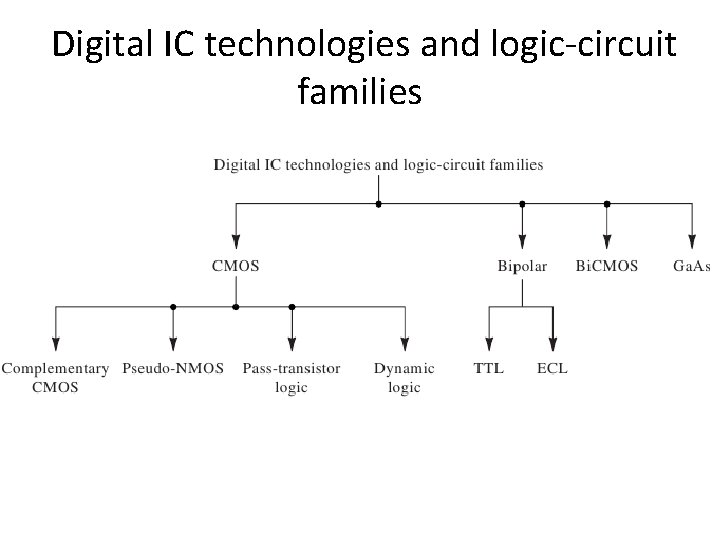 Digital IC technologies and logic-circuit families

Digital IC technologies and logic-circuit families

CMOS

Bipolar

BiCMOS

GaAs

Complementary CMOS

Pseudo-NMOS

Pass-transistor logic

Dynamic logic

TTL

ECL